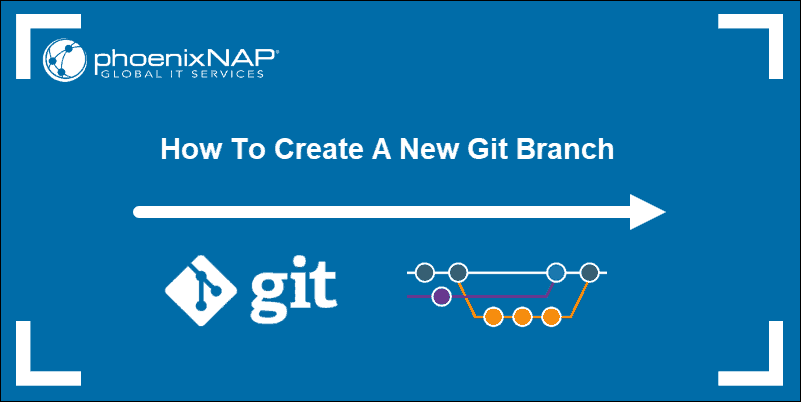 phoenixNAP®
GLOBAL IT SERVICES

How To Create A New Git Branch

git